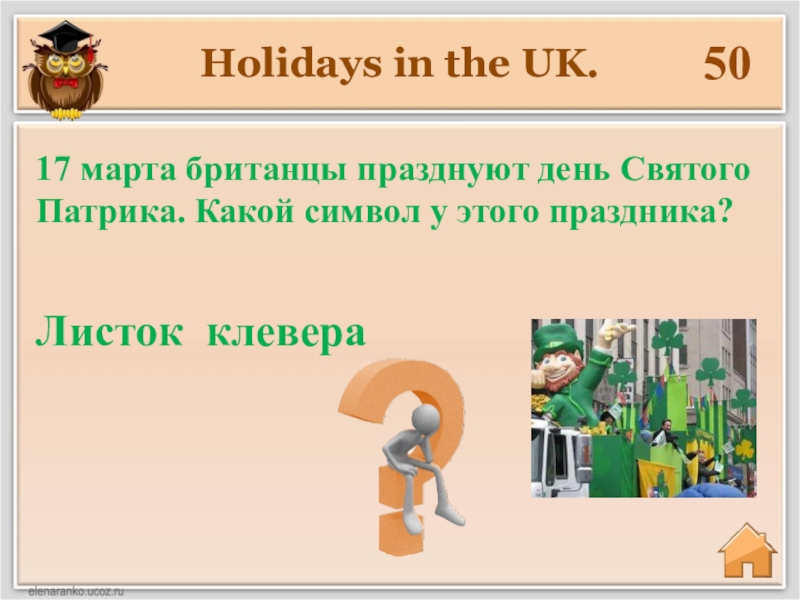 Holidays in the UK. 50

17 марта британцы празднуют день Святого Патрика. Какой символ у этого праздника?

Листок клевера

elenaranko.ucoz.ru